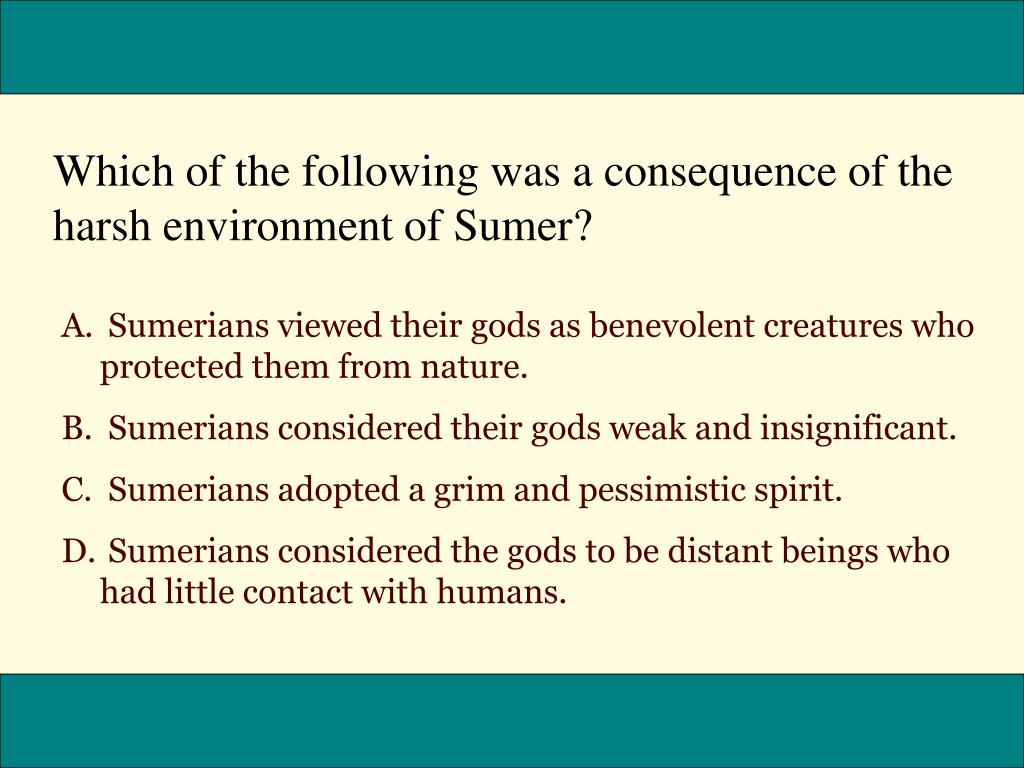 Which of the following was a consequence of the harsh environment of Sumer?

A. Sumerians viewed their gods as benevolent creatures who protected them from nature.

B. Sumerians considered their gods weak and insignificant.

C. Sumerians adopted a grim and pessimistic spirit.

D. Sumerians considered the gods to be distant beings who had little contact with humans.